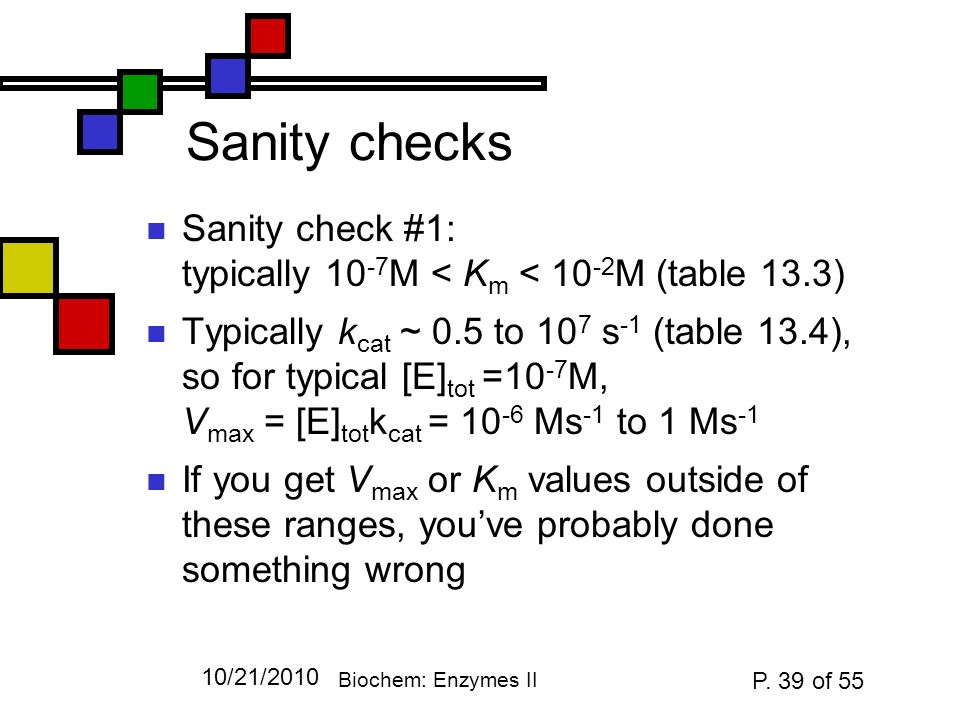 Sanity checks

Sanity check #1: typically $10^{-7}$M < $K_m$ < $10^{-2}$M (table 13.3)

Typically $k_{cat}$ ~ 0.5 to $10^7$ $s^{-1}$ (table 13.4), so for typical $[E]_{tot}$ =$10^{-7}$M, $V_{max}$ = $[E]_{tot}k_{cat}$ = $10^{-6}$ $Ms^{-1}$ to 1 $Ms^{-1}$

If you get $V_{max}$ or $K_m$ values outside of these ranges, you've probably done something wrong

10/21/2010 Biochem: Enzymes II P. 39 of 55